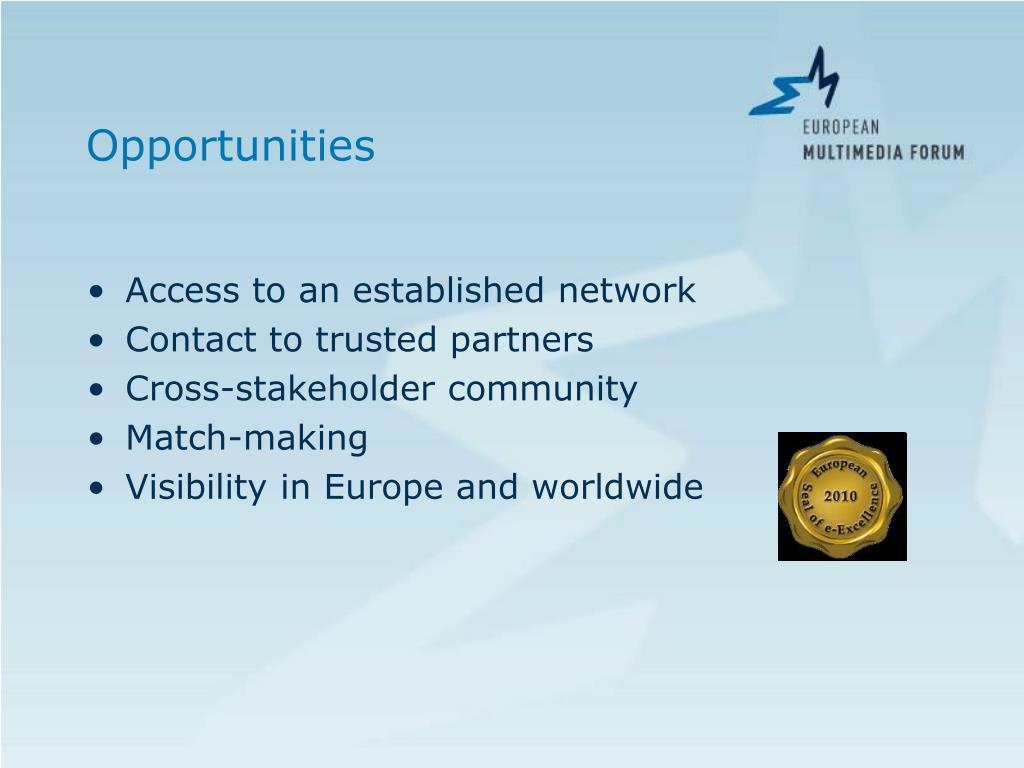 EUROPEAN
MULTIMEDIA FORUM

Opportunities

• Access to an established network
• Contact to trusted partners
• Cross-stakeholder community
• Match-making
• Visibility in Europe and worldwide

European
Seal of e-Excellence
2010